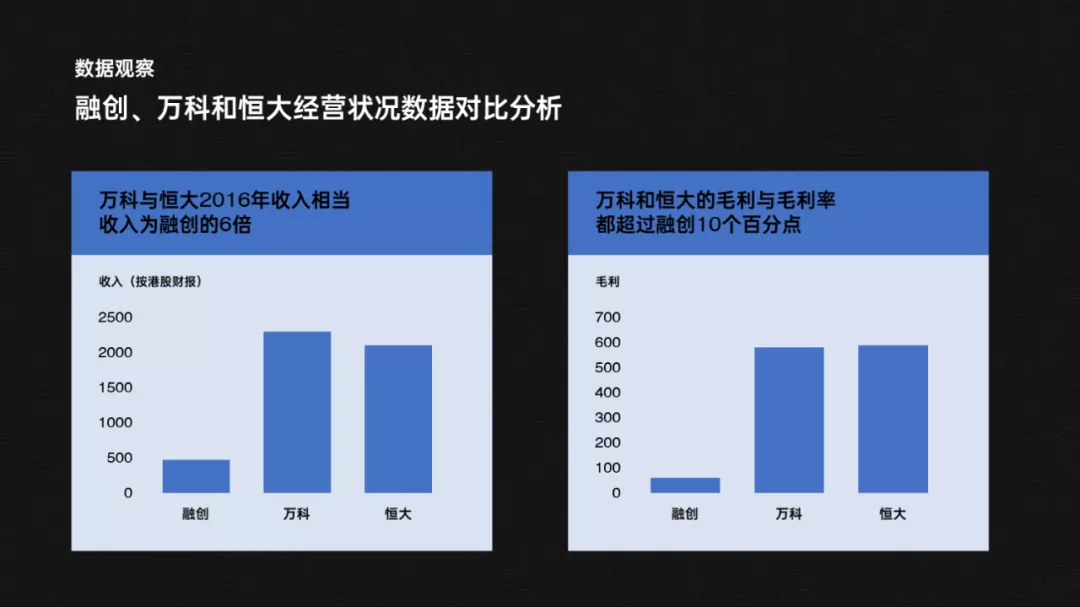 数据观察

融创、万科和恒大经营状况数据对比分析

万科与恒大2016年收入相当
收入为融创的6倍

收入（按港股财报）

2500
2000
1500
1000
500
0

融创 万科 恒大

万科和恒大的毛利与毛利率
都超过融创10个百分点

毛利

700
600
500
400
300
200
100
0

融创 万科 恒大